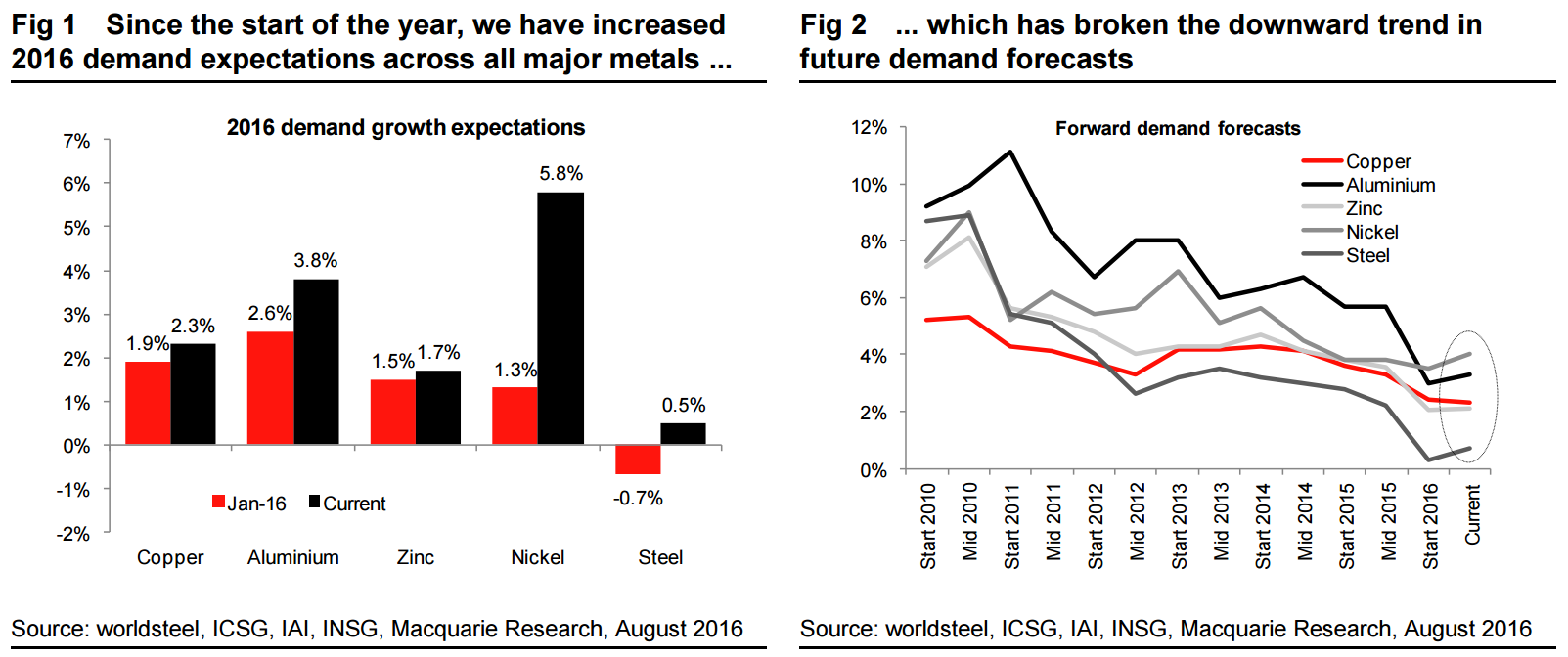 Fig 1 Since the start of the year, we have increased 2016 demand expectations across all major metals ...

2016 demand growth expectations

7%
6%
5%
4%
3%
2%
1%
0%
-1%
-2%

1.9%
2.3%
2.6%
3.8%
1.5%
1.7%
1.3%
5.8%
-0.7%
0.5%

Jan-16 Current

Copper Aluminium Zinc Nickel Steel

Source: worldsteel, ICSG, IAI, INSG, Macquarie Research, August 2016

Fig 2 ... which has broken the downward trend in future demand forecasts

Forward demand forecasts

12%
10%
8%
6%
4%
2%
0%

Copper
Aluminium
Zinc
Nickel
Steel

Start 2010
Mid 2010
Start 2011
Mid 2011
Start 2012
Mid 2012
Start 2013
Mid 2013
Start 2014
Mid 2014
Start 2015
Mid 2015
Start 2016
Current

Source: worldsteel, ICSG, IAI, INSG, Macquarie Research, August 2016